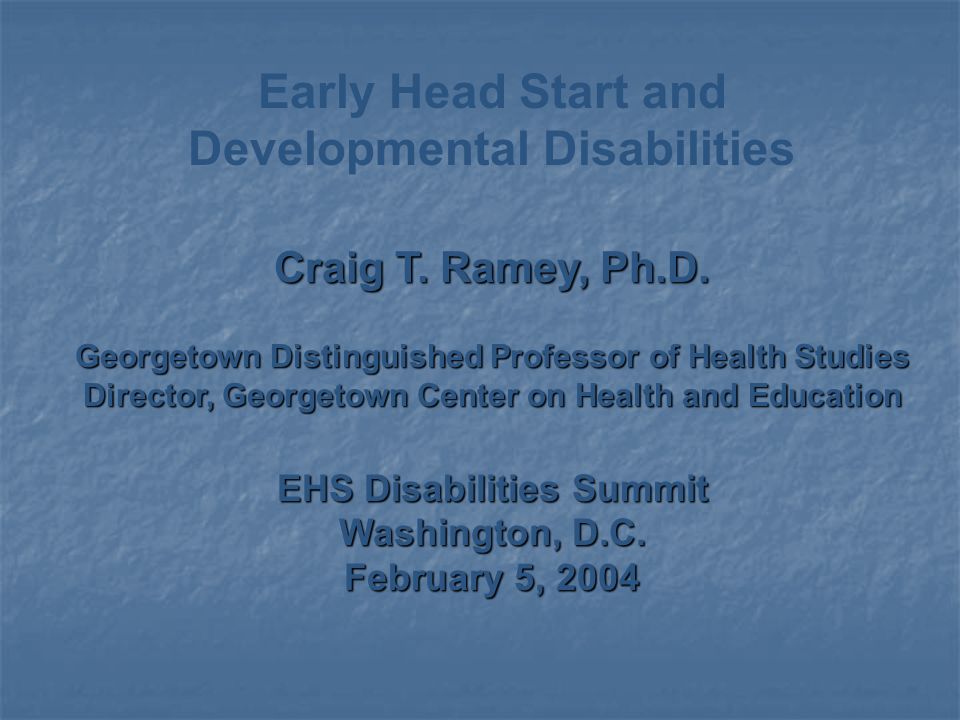 Early Head Start and Developmental Disabilities

Craig T. Ramey, Ph.D.

Georgetown Distinguished Professor of Health Studies
Director, Georgetown Center on Health and Education

EHS Disabilities Summit
Washington, D.C.
February 5, 2004